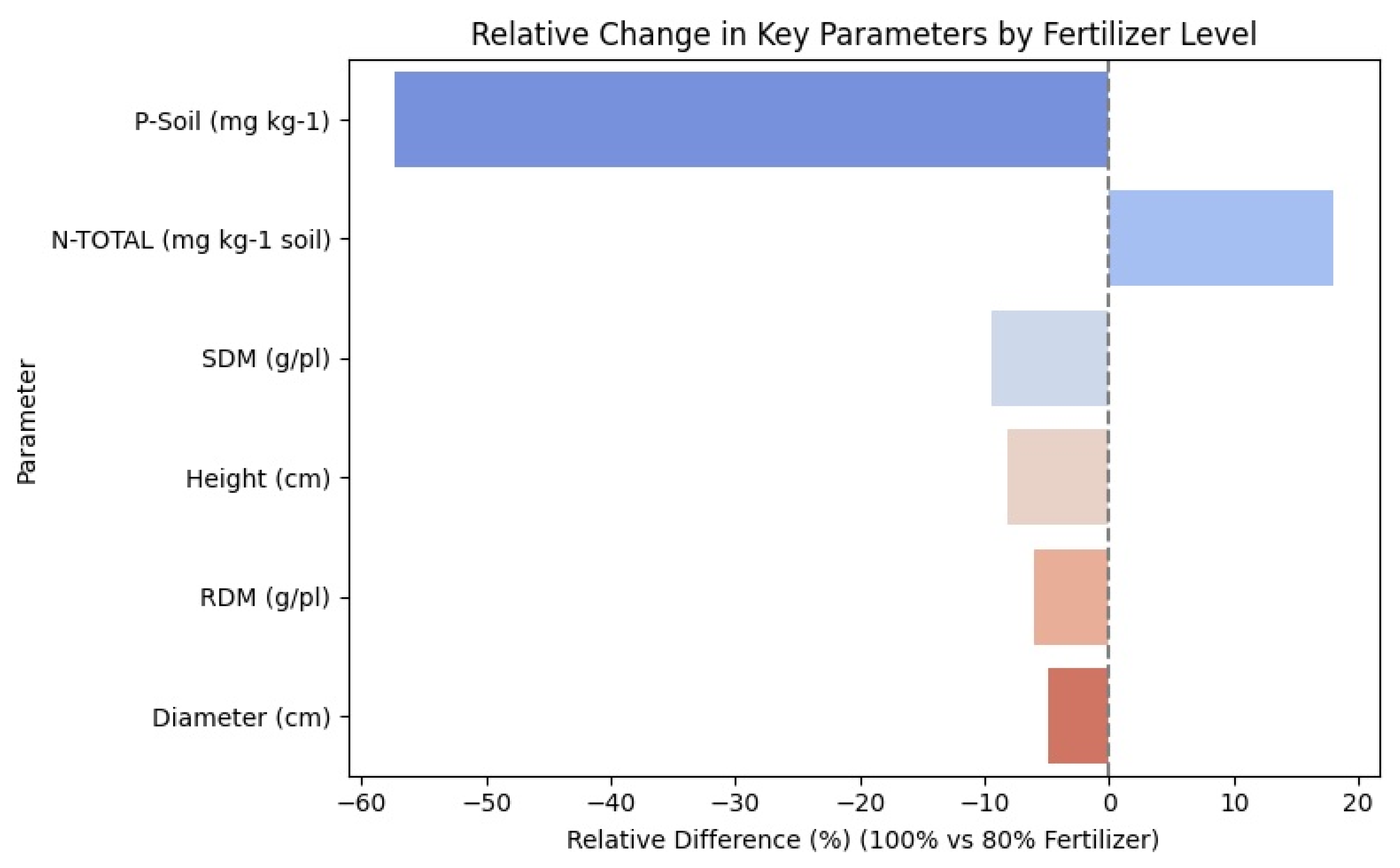 Relative Change in Key Parameters by Fertilizer Level

Parameter

P-Soil (mg kg-1)
N-TOTAL (mg kg-1 soil)
SDM (g/pl)
Height (cm)
RDM (g/pl)
Diameter (cm)

−60 −50 −40 −30 −20 −10 0 10 20

Relative Difference (%) (100% vs 80% Fertilizer)